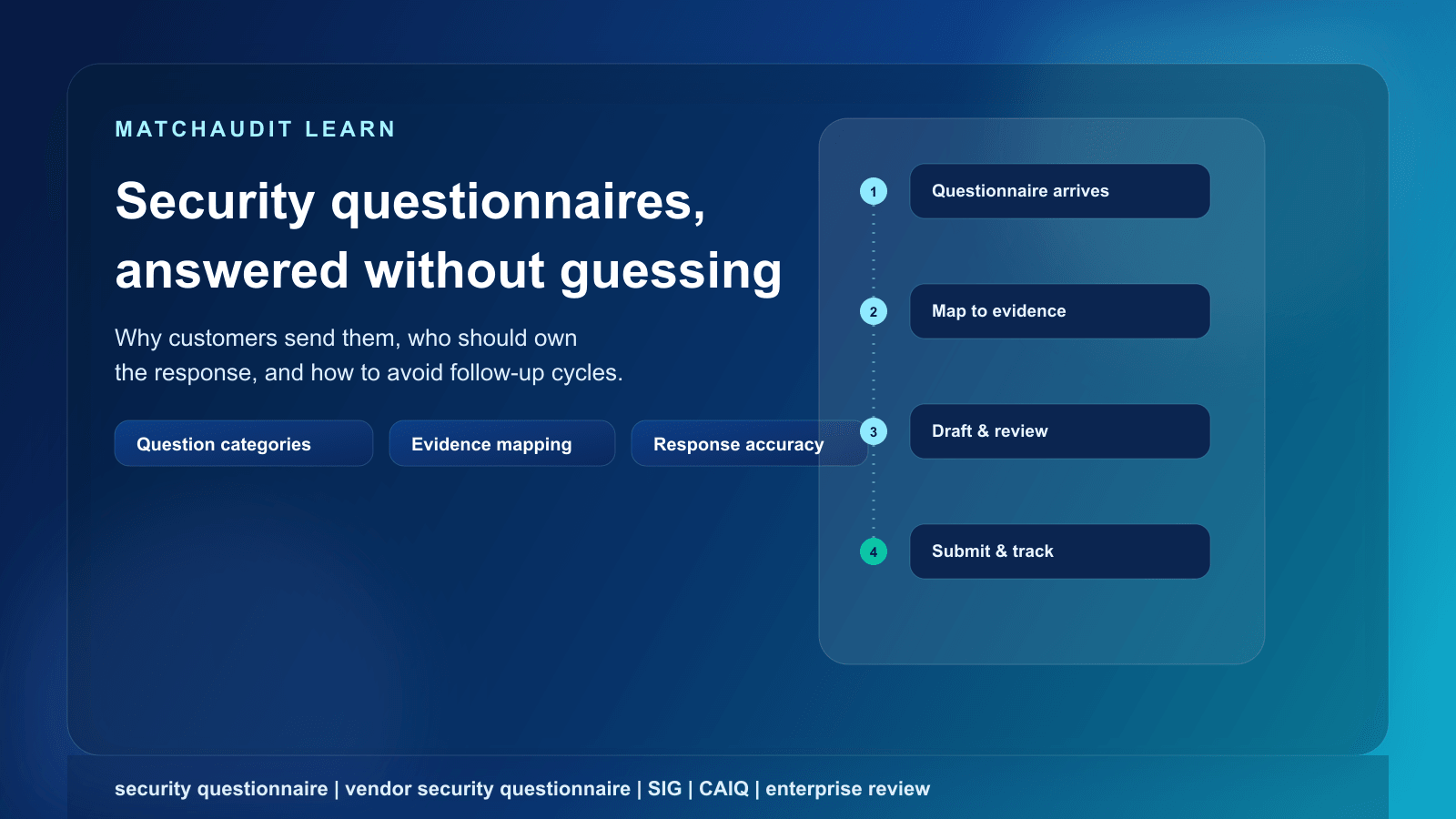 MATCHAUDIT LEARN

Security questionnaires, answered without guessing

Why customers send them, who should own the response, and how to avoid follow-up cycles.

Question categories

Evidence mapping

Response accuracy

1

Questionnaire arrives

2

Map to evidence

3

Draft & review

4

Submit & track

security questionnaire | vendor security questionnaire | SIG | CAIQ | enterprise review